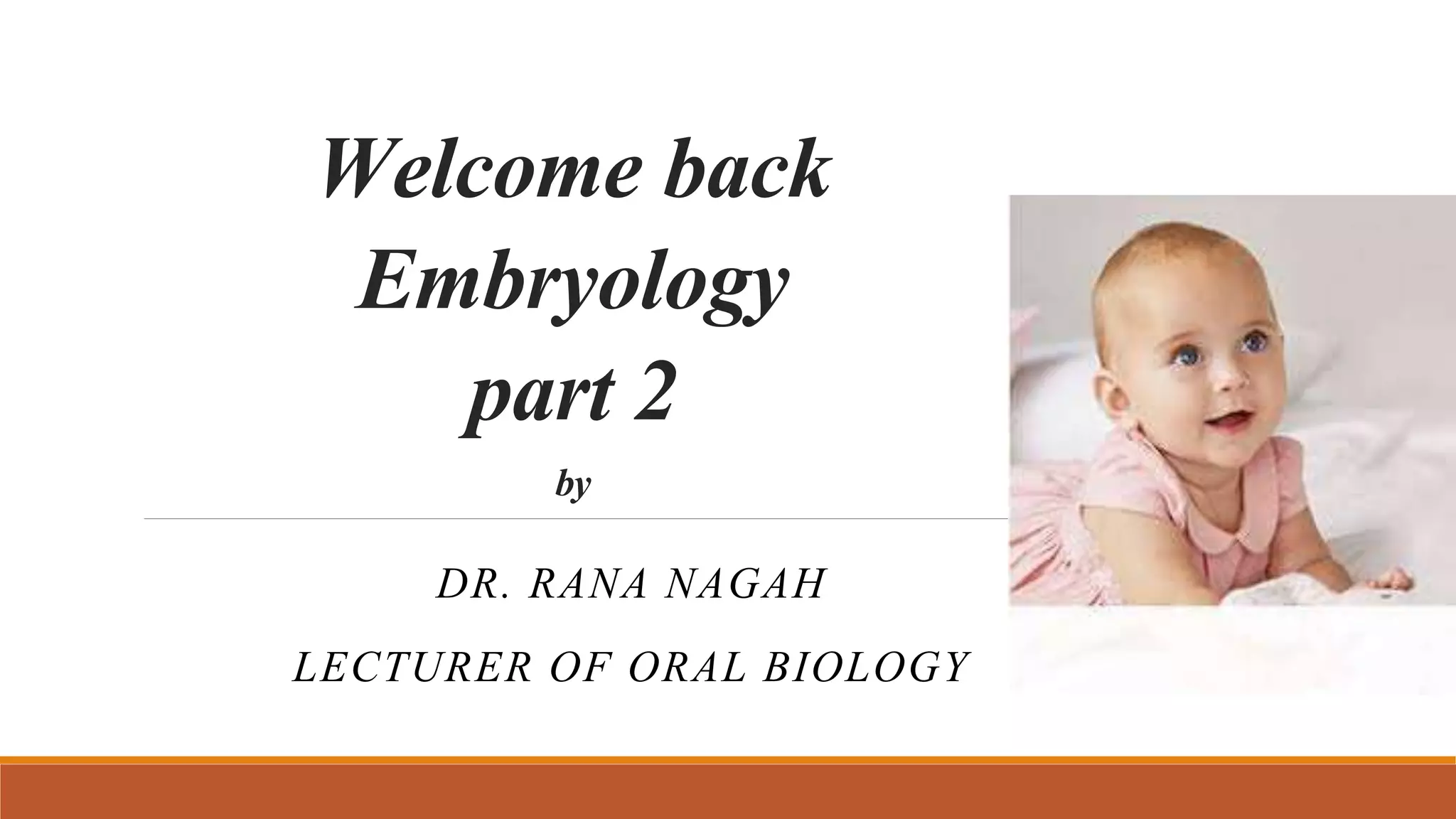 Welcome back
Embryology
part 2
by

DR. RANA NAGAH

LECTURER OF ORAL BIOLOGY